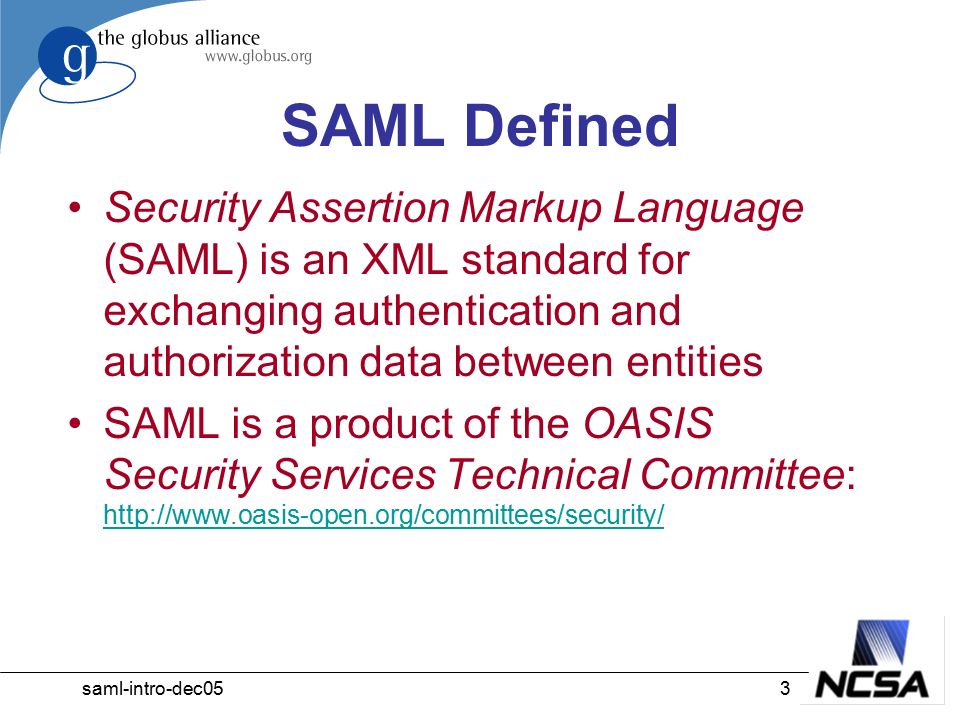 g the globus alliance
www.globus.org

SAML Defined

• Security Assertion Markup Language (SAML) is an XML standard for exchanging authentication and authorization data between entities

• SAML is a product of the OASIS Security Services Technical Committee: http://www.oasis-open.org/committees/security/

saml-intro-dec05

3

NCSA